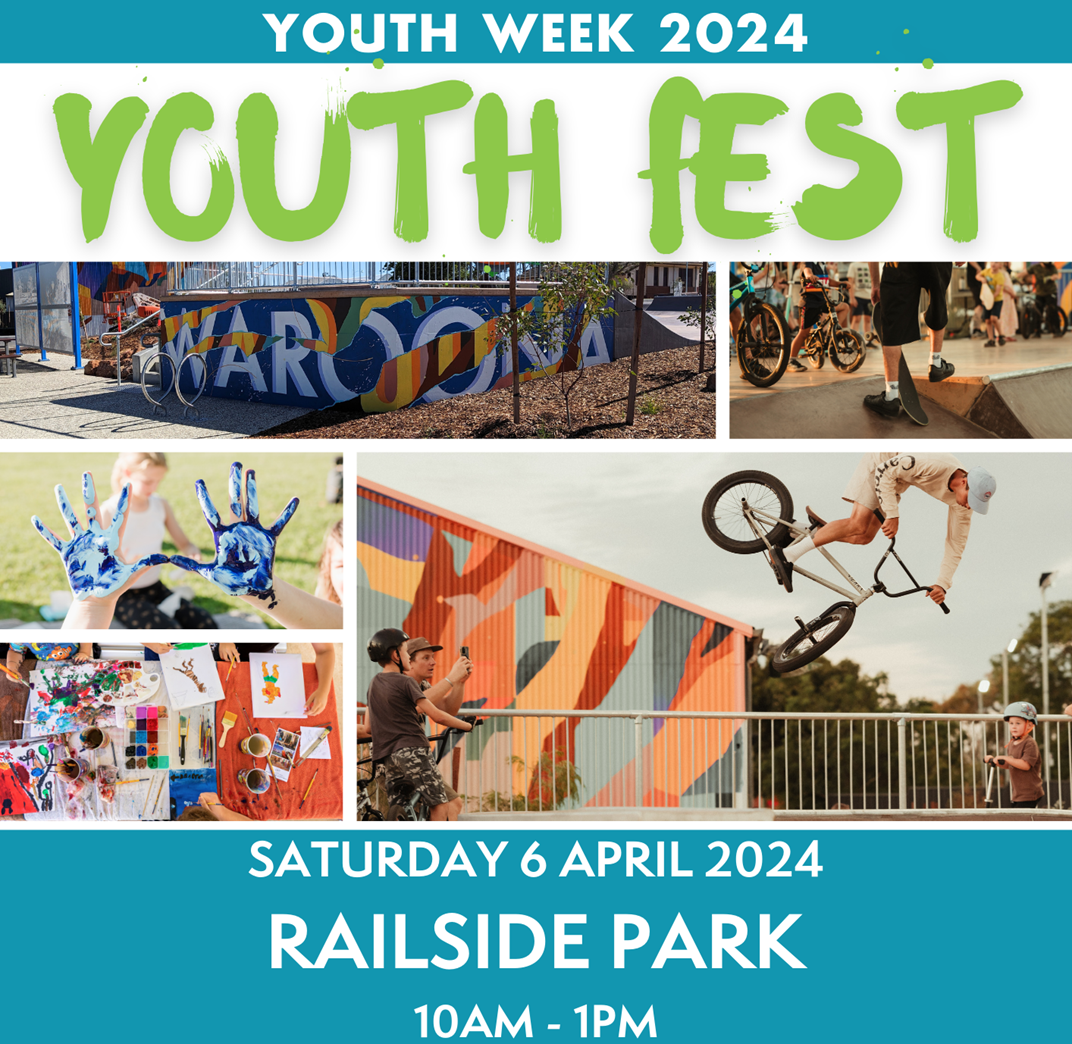 YOUTH WEEK 2024

YOUTH FEST

WAROONA

SATURDAY 6 APRIL 2024

RAILSIDE PARK

10AM - 1PM